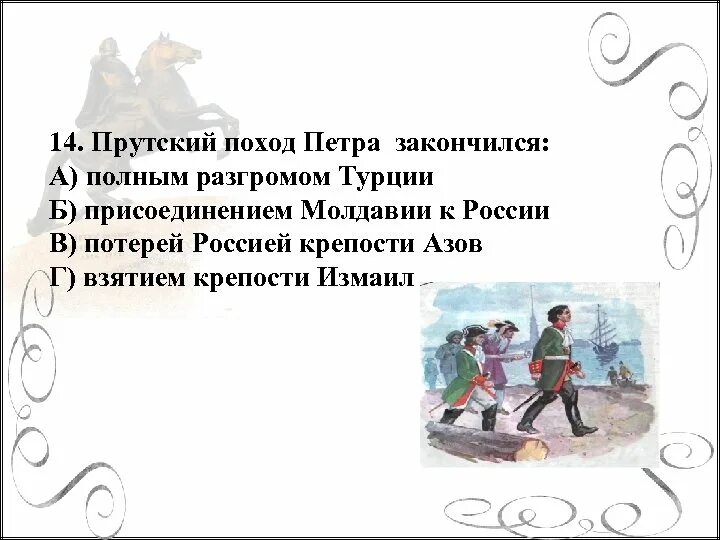 14. Прутский поход Петра закончился:
А) полным разгромом Турции
Б) присоединением Молдавии к России
В) потерей Россией крепости Азов
Г) взятием крепости Измаил